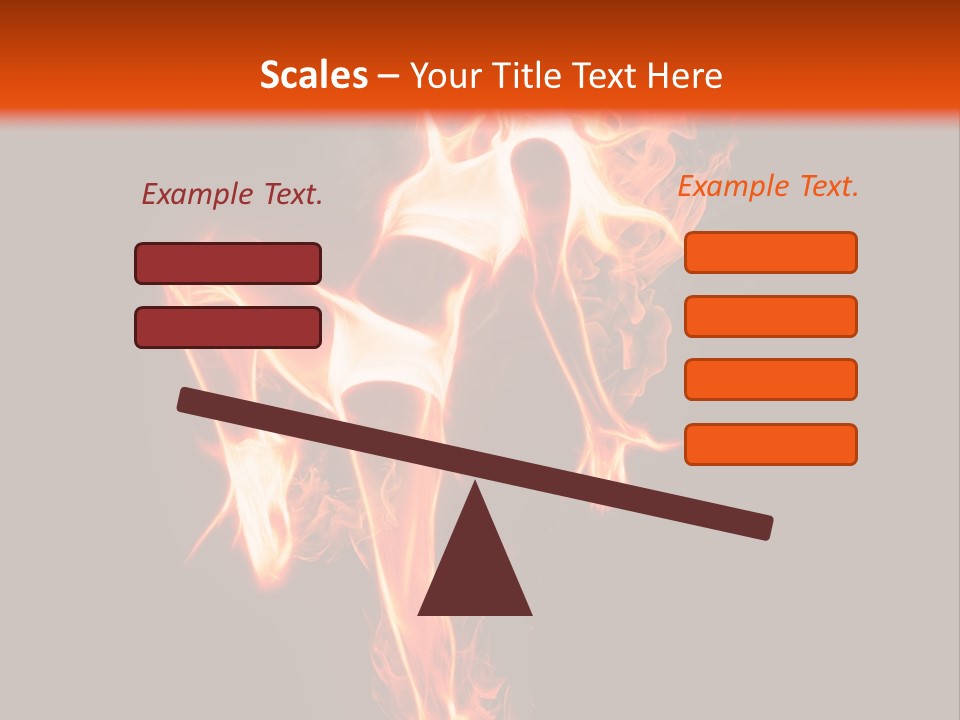 Scales – Your Title Text Here

Example Text.

Example Text.